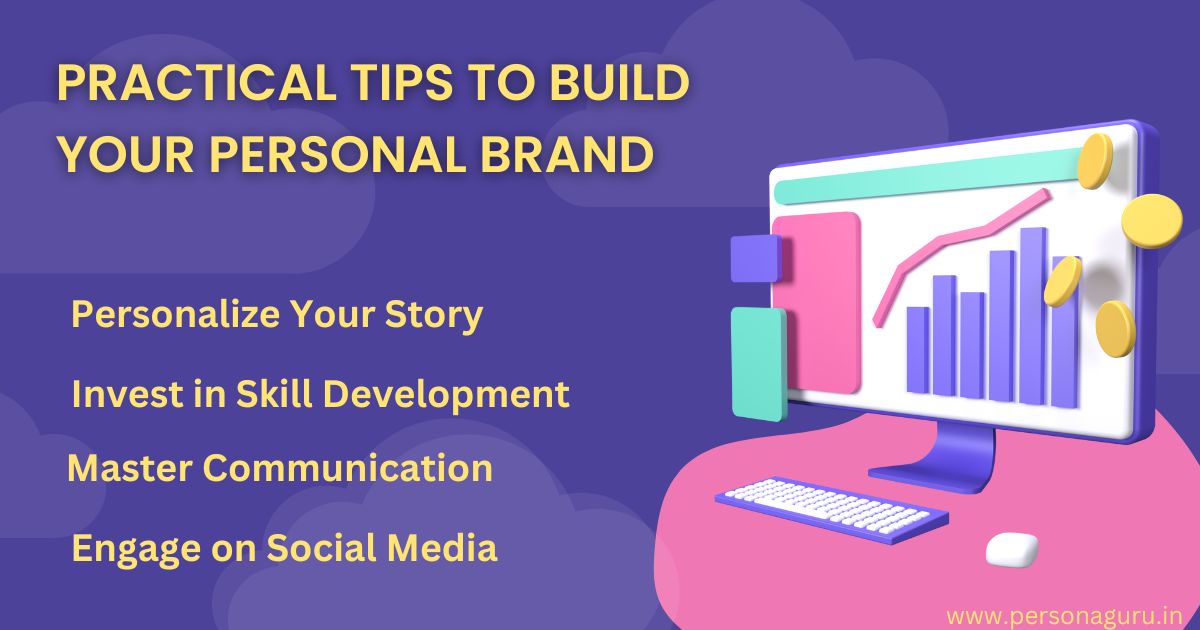 PRACTICAL TIPS TO BUILD YOUR PERSONAL BRAND

Personalize Your Story

Invest in Skill Development

Master Communication

Engage on Social Media

www.personaguru.in